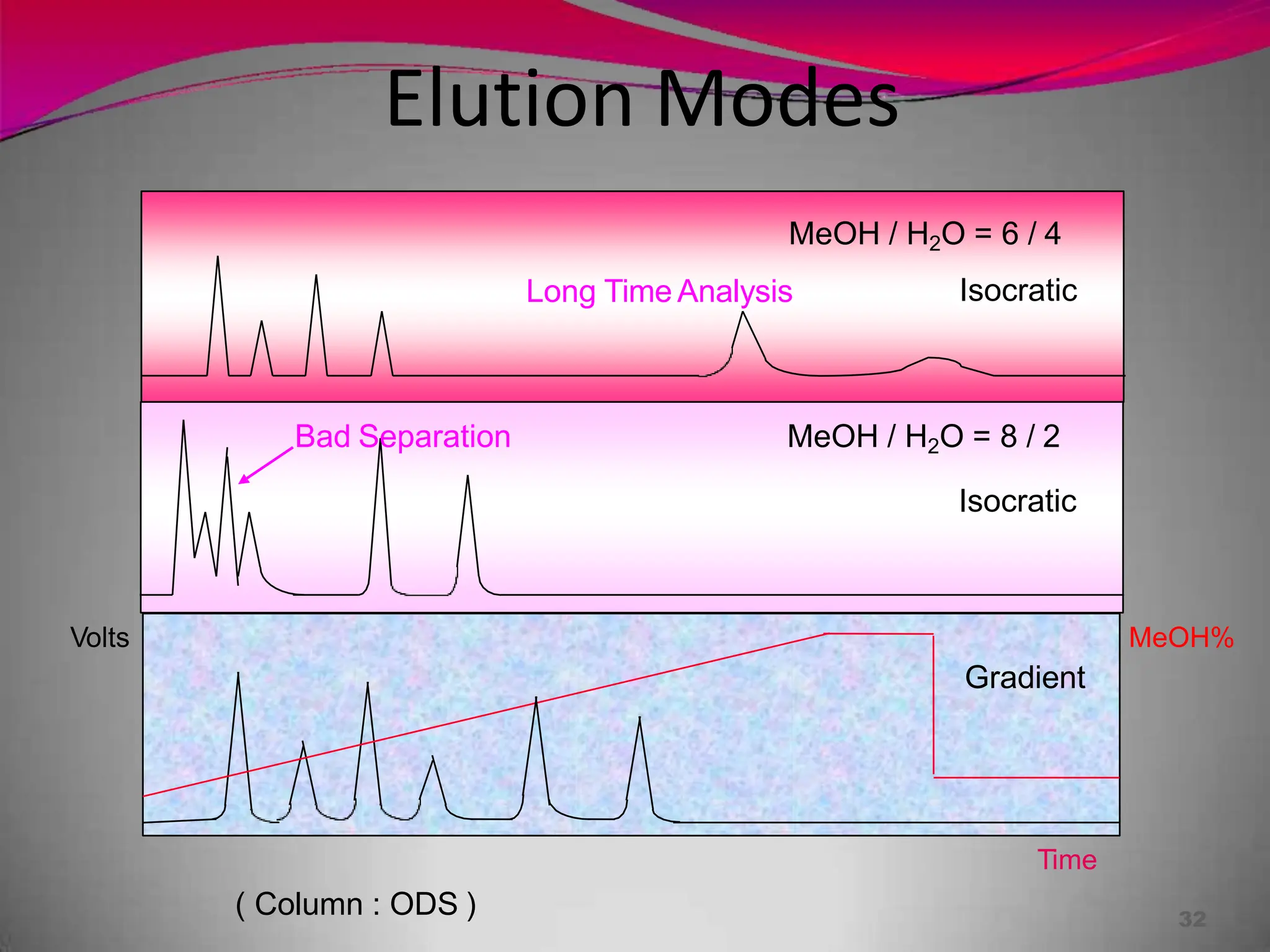 Elution Modes

MeOH / $H_2O$ = 6 / 4

Long Time Analysis

Isocratic

Bad Separation

MeOH / $H_2O$ = 8 / 2

Isocratic

Volts

MeOH%

Gradient

Time

( Column : ODS )

32